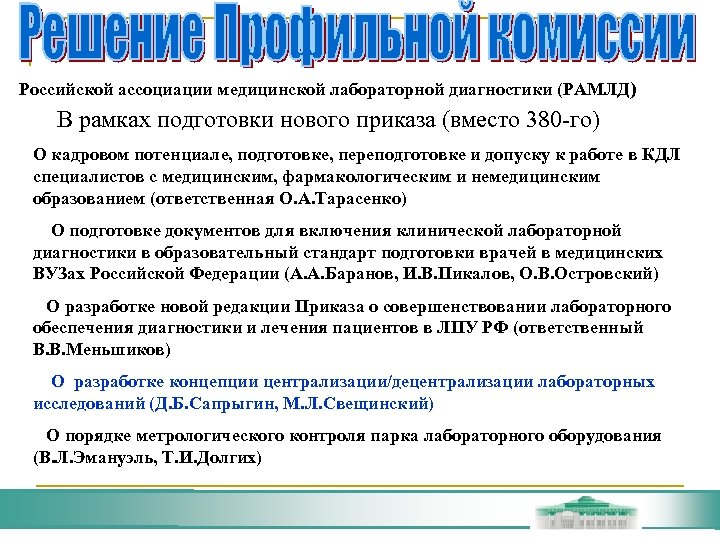 Решение Профильной комиссии

Российской ассоциации медицинской лабораторной диагностики (РАМЛД)

В рамках подготовки нового приказа (вместо 380-го)

О кадровом потенциале, подготовке, переподготовке и допуску к работе в КДЛ специалистов с медицинским, фармакологическим и немедицинским образованием (ответственная О.А.Тарасенко)

О подготовке документов для включения клинической лабораторной диагностики в образовательный стандарт подготовки врачей в медицинских ВУЗах Российской Федерации (А.А.Баранов, И.В.Пикалов, О.В.Островский)

О разработке новой редакции Приказа о совершенствовании лабораторного обеспечения диагностики и лечения пациентов в ЛПУ РФ (ответственный В.В.Меньшиков)

О разработке концепции централизации/децентрализации лабораторных исследований (Д.Б.Сапрыгин, М.Л.Свещинский)

О порядке метрологического контроля парка лабораторного оборудования (В.Л.Эмануэль, Т.И.Долгих)